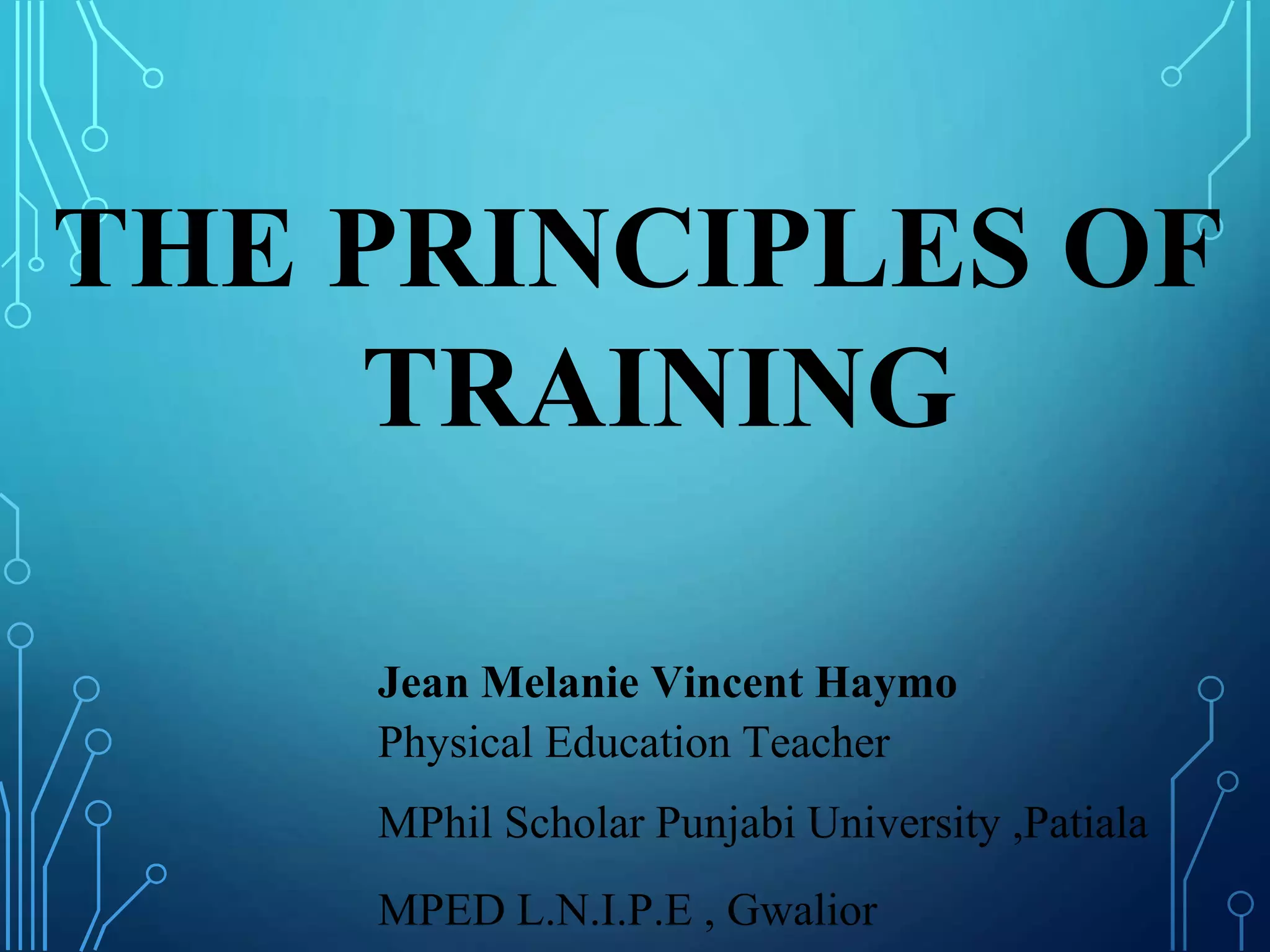 THE PRINCIPLES OF TRAINING

Jean Melanie Vincent Haymo
Physical Education Teacher

MPhil Scholar Punjabi University ,Patiala

MPED L.N.I.P.E , Gwalior